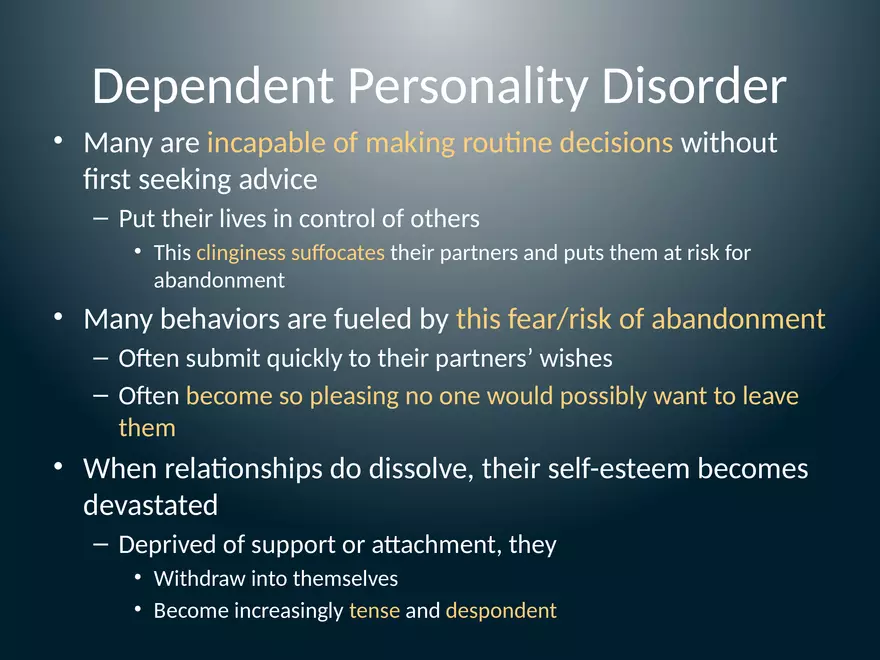 Dependent Personality Disorder

• Many are incapable of making routine decisions without first seeking advice
– Put their lives in control of others
• This clinginess suffocates their partners and puts them at risk for abandonment

• Many behaviors are fueled by this fear/risk of abandonment
– Often submit quickly to their partners' wishes
– Often become so pleasing no one would possibly want to leave them

• When relationships do dissolve, their self-esteem becomes devastated
– Deprived of support or attachment, they
• Withdraw into themselves
• Become increasingly tense and despondent